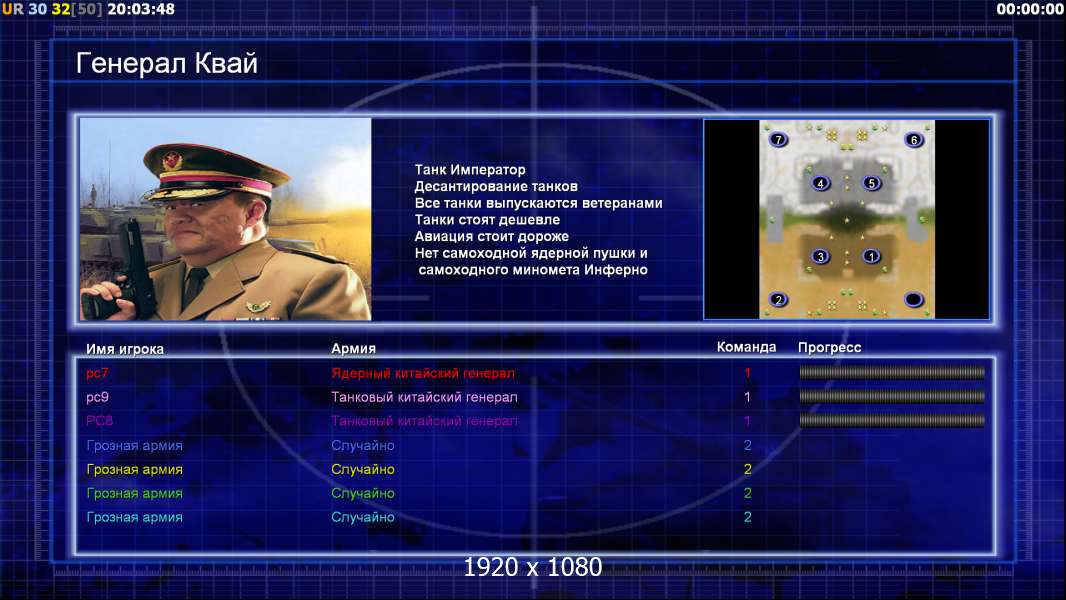 UR 30 32[50] 20:03:48

00:00:00

Генерал Квай

Танк Император
Десантирование танков
Все танки выпускаются ветеранами
Танки стоят дешевле
Авиация стоит дороже
Нет самоходной ядерной пушки и самоходного миномета Инферно

7 6 4 5 3 1 2

| Имя игрока | Армия | Команда | Прогресс |
|---|---|---|---|
| pc7 | Ядерный китайский генерал | 1 | |
| pc9 | Танковый китайский генерал | 1 | |
| PC8 | Танковый китайский генерал | 1 | |
| Грозная армия | Случайно | 2 | |
| Грозная армия | Случайно | 2 | |
| Грозная армия | Случайно | 2 | |
| Грозная армия | Случайно | 2 | |

1920 x 1080